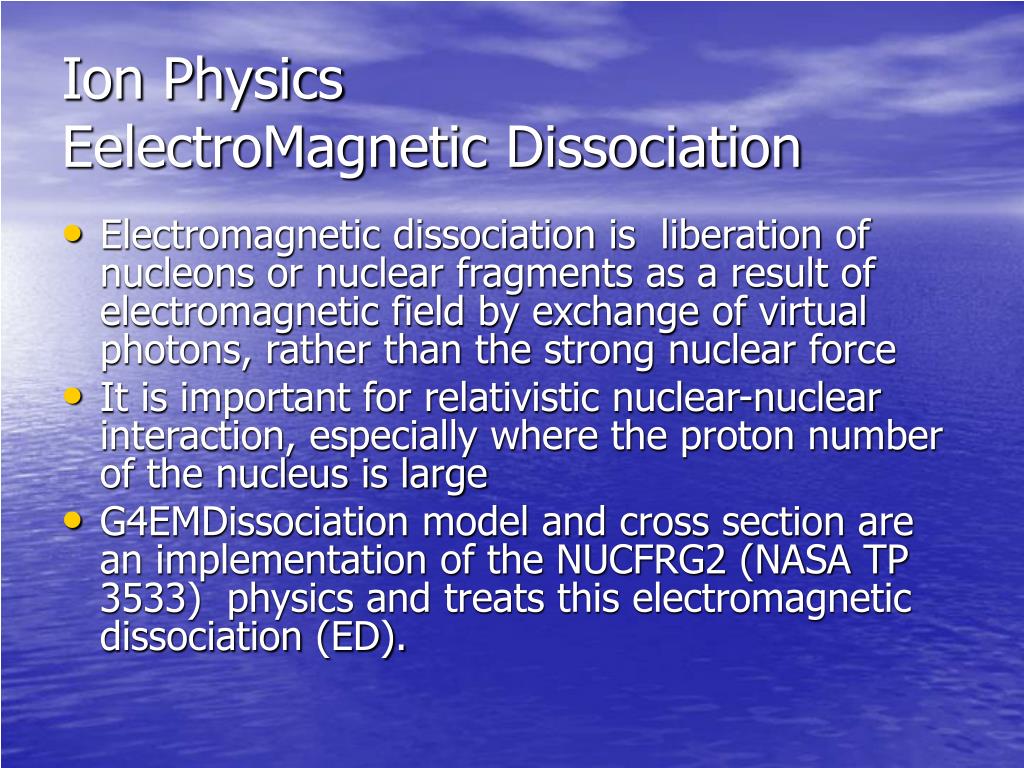 Ion Physics
EelectroMagnetic Dissociation

• Electromagnetic dissociation is liberation of nucleons or nuclear fragments as a result of electromagnetic field by exchange of virtual photons, rather than the strong nuclear force
• It is important for relativistic nuclear-nuclear interaction, especially where the proton number of the nucleus is large
• G4EMDissociation model and cross section are an implementation of the NUCFRG2 (NASA TP 3533) physics and treats this electromagnetic dissociation (ED).